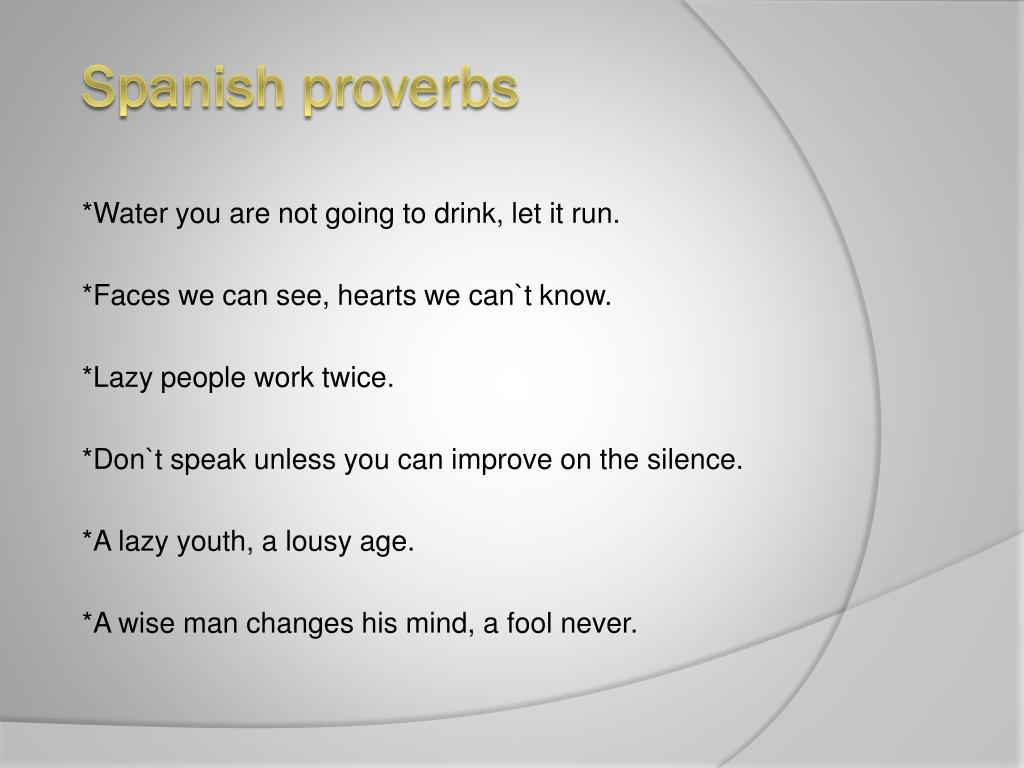 Spanish proverbs

*Water you are not going to drink, let it run.

*Faces we can see, hearts we can`t know.

*Lazy people work twice.

*Don`t speak unless you can improve on the silence.

*A lazy youth, a lousy age.

*A wise man changes his mind, a fool never.